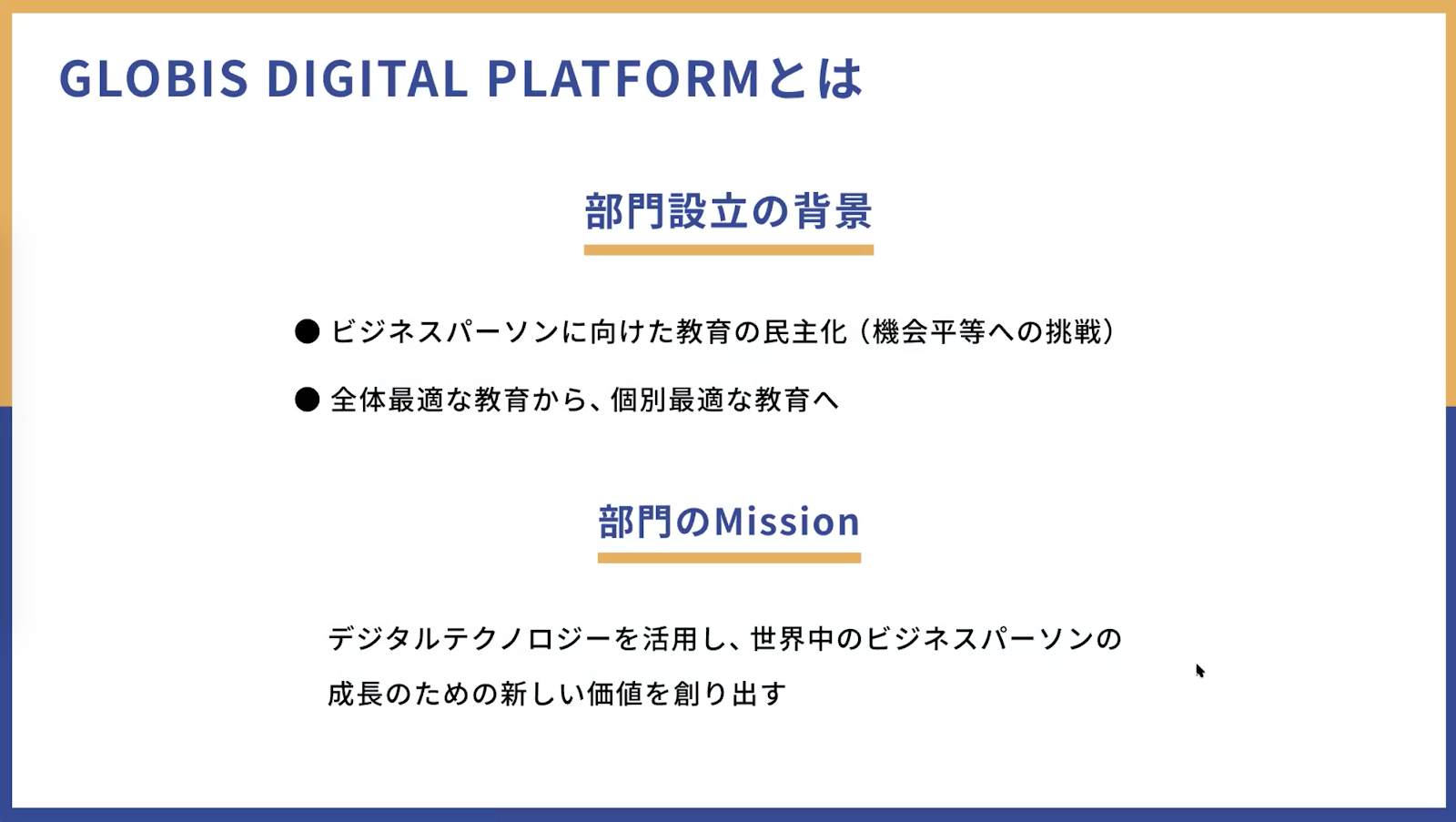 GLOBIS DIGITAL PLATFORMとは

部門設立の背景

● ビジネスパーソンに向けた教育の民主化（機会平等への挑戦）

● 全体最適な教育から、個別最適な教育へ

部門のMission

デジタルテクノロジーを活用し、世界中のビジネスパーソンの成長のための新しい価値を創り出す